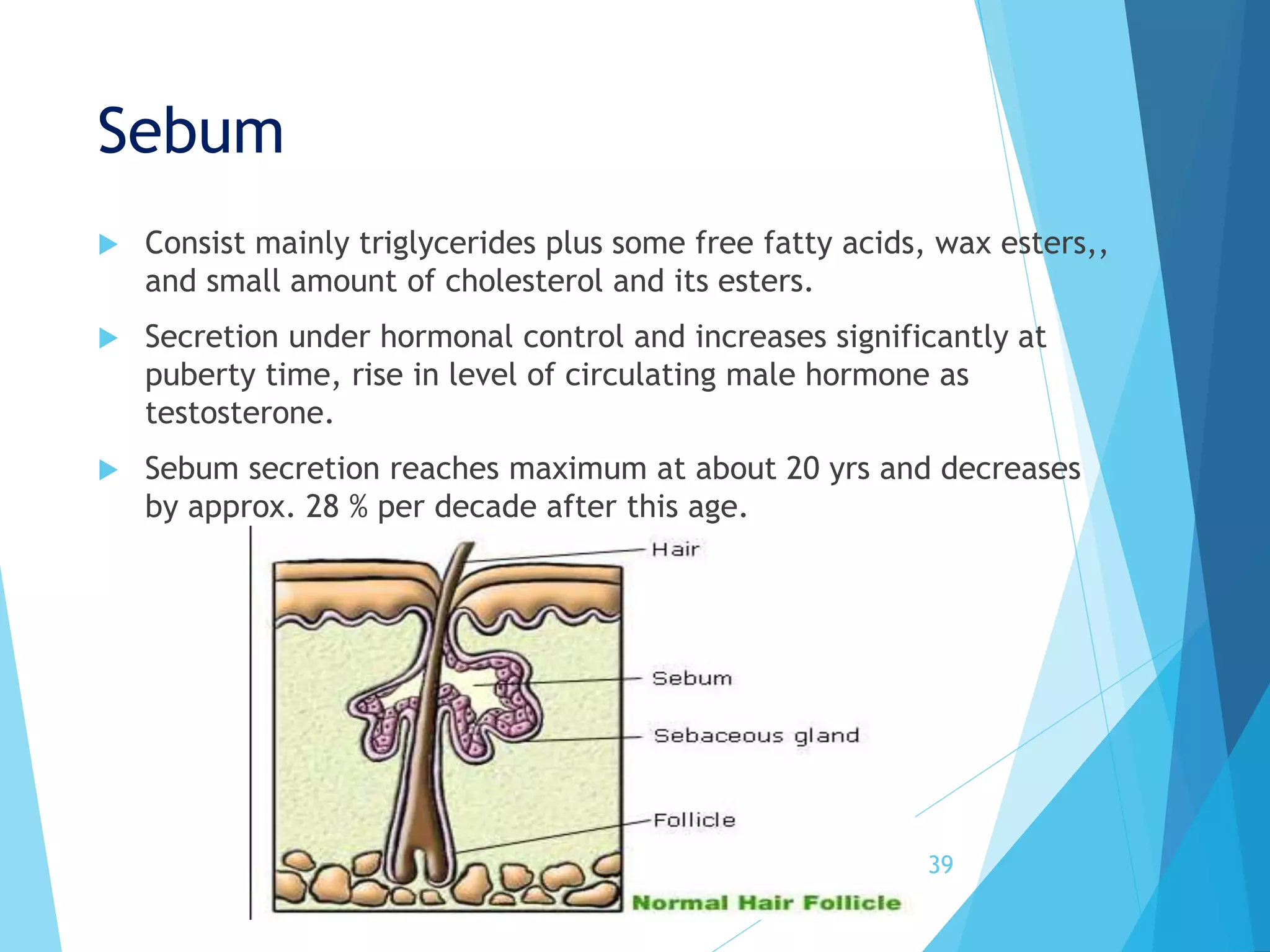 Sebum

Consist mainly triglycerides plus some free fatty acids, wax esters,, and small amount of cholesterol and its esters.

Secretion under hormonal control and increases significantly at puberty time, rise in level of circulating male hormone as testosterone.

Sebum secretion reaches maximum at about 20 yrs and decreases by approx. 28 % per decade after this age.

Hair

Sebum

Sebaceous gland

Follicle

Normal Hair Follicle

39